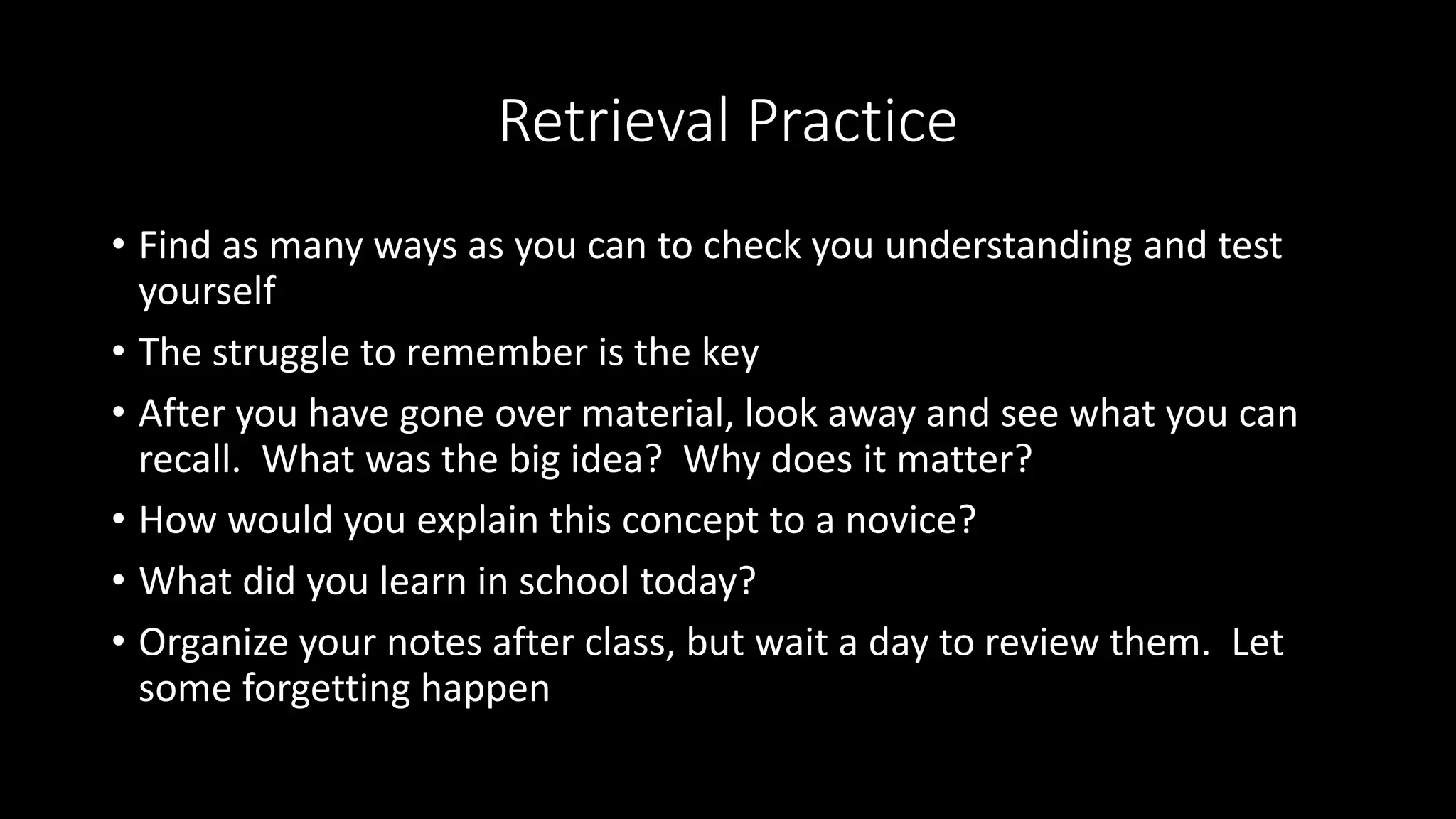 Retrieval Practice

• Find as many ways as you can to check you understanding and test yourself

• The struggle to remember is the key

• After you have gone over material, look away and see what you can recall. What was the big idea? Why does it matter?

• How would you explain this concept to a novice?

• What did you learn in school today?

• Organize your notes after class, but wait a day to review them. Let some forgetting happen